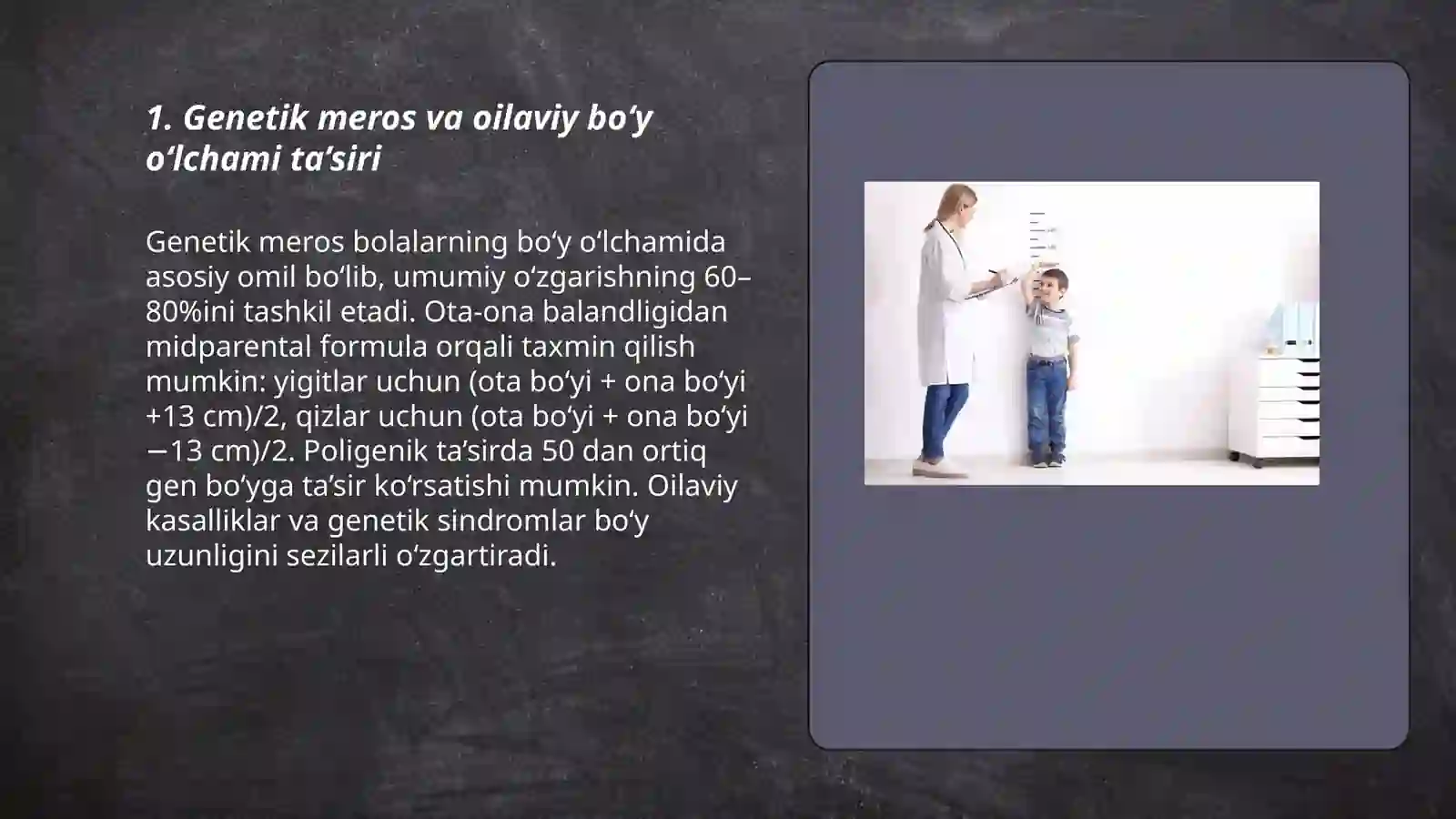 1. Genetik meros va oilaviy bo‘y o‘lchami ta’siri

Genetik meros bolalarning bo‘y o‘lchamida asosiy omil bo‘lib, umumiy o‘zgarishning 60–80%ini tashkil etadi. Ota-ona balandligidan midparental formula orqali taxmin qilish mumkin: yigitlar uchun (ota bo‘yi + ona bo‘yi +13 cm)/2, qizlar uchun (ota bo‘yi + ona bo‘yi −13 cm)/2. Poligenik ta’sirda 50 dan ortiq gen bo‘yga ta’sir ko‘rsatishi mumkin. Oilaviy kasalliklar va genetik sindromlar bo‘y uzunligini sezilarli o‘zgartiradi.